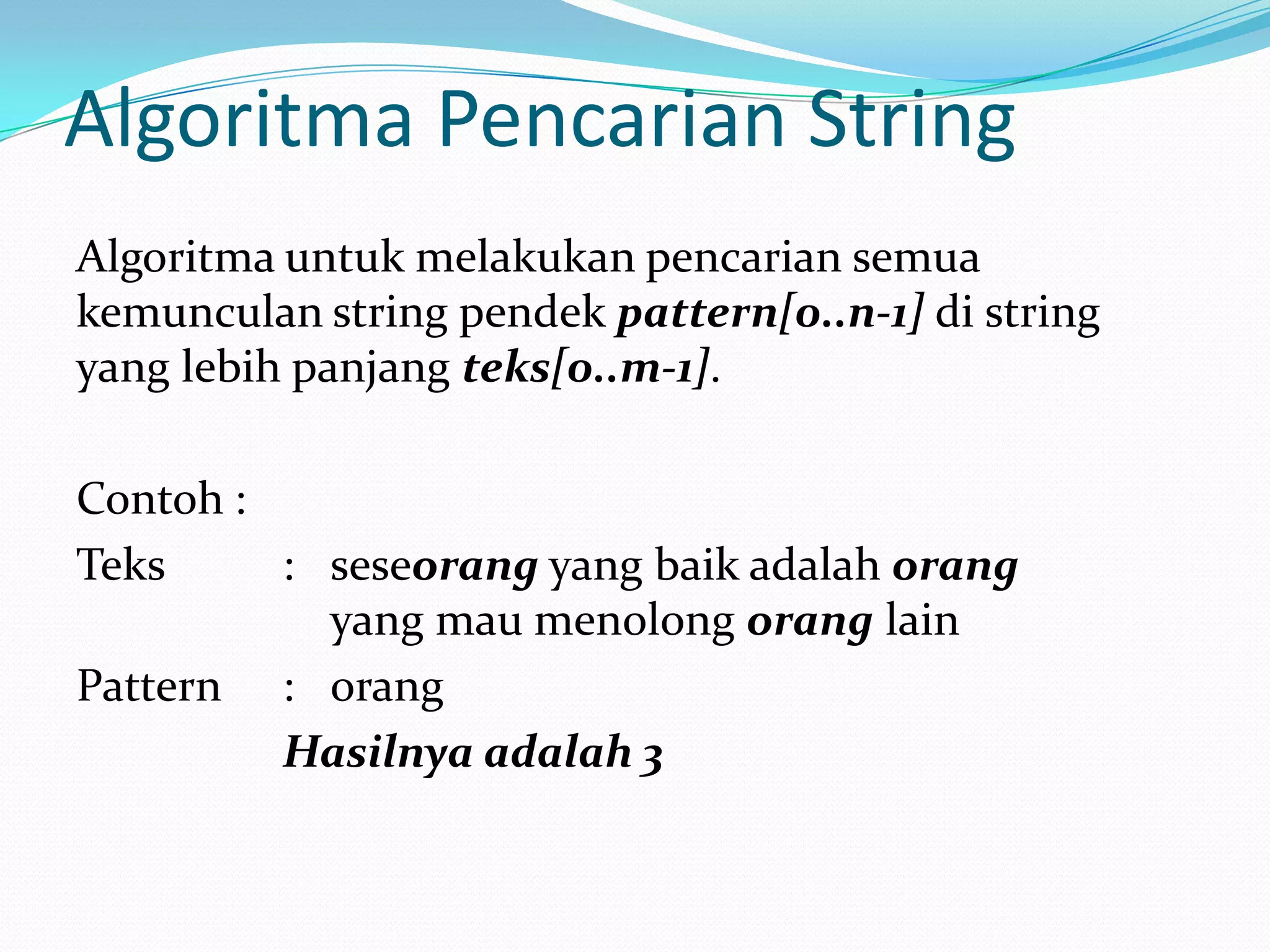 Algoritma Pencarian String

Algoritma untuk melakukan pencarian semua kemunculan string pendek pattern[0..n-1] di string yang lebih panjang teks[0..m-1].

Contoh :

Teks : seseorang yang baik adalah orang yang mau menolong orang lain

Pattern : orang

Hasilnya adalah 3